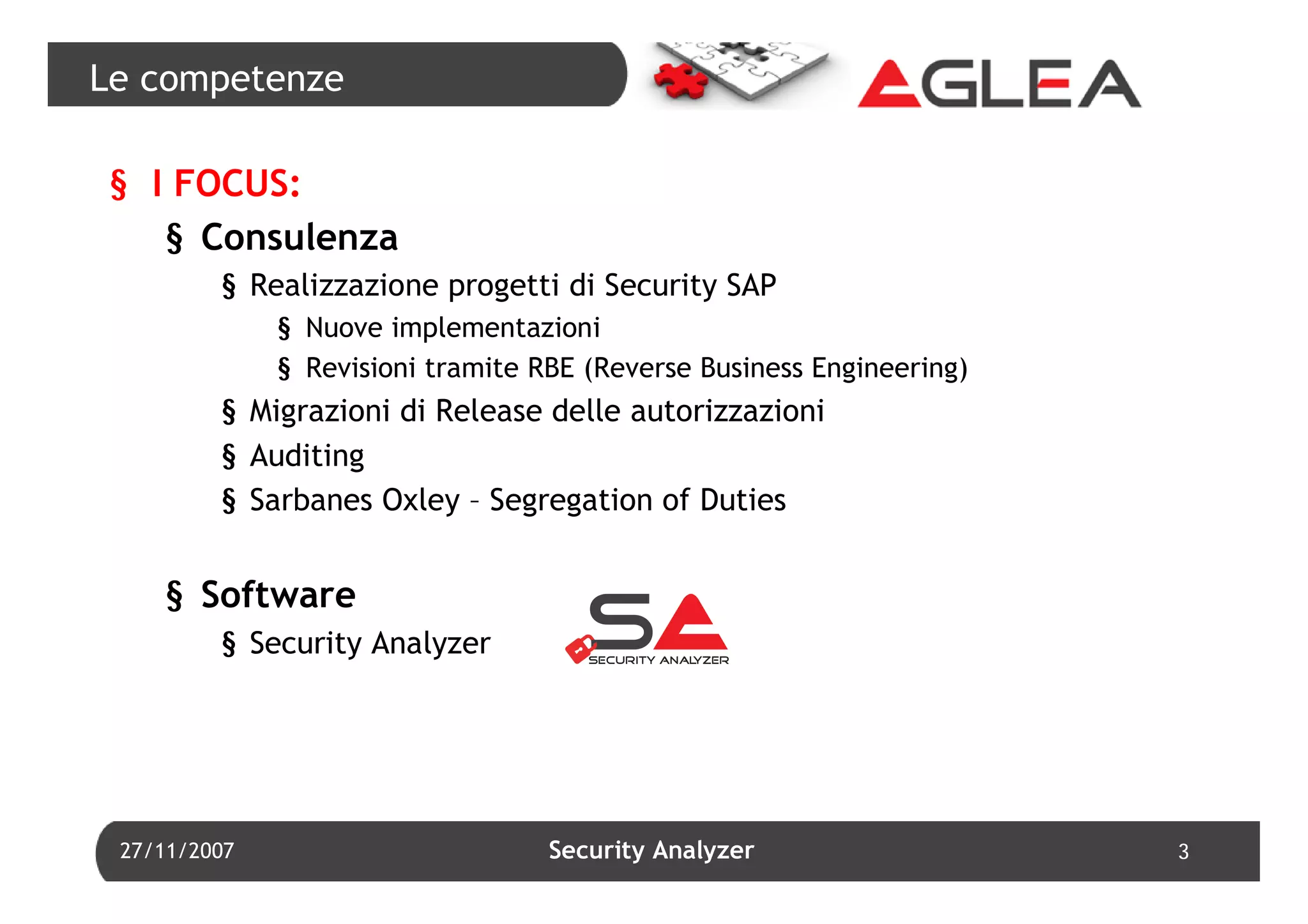 Le competenze

AGLEA

§ I FOCUS:

§ Consulenza

§ Realizzazione progetti di Security SAP

§ Nuove implementazioni

§ Revisioni tramite RBE (Reverse Business Engineering)

§ Migrazioni di Release delle autorizzazioni

§ Auditing

§ Sarbanes Oxley – Segregation of Duties

§ Software

§ Security Analyzer

SA
SECURITY ANALYZER

27/11/2007

Security Analyzer

3